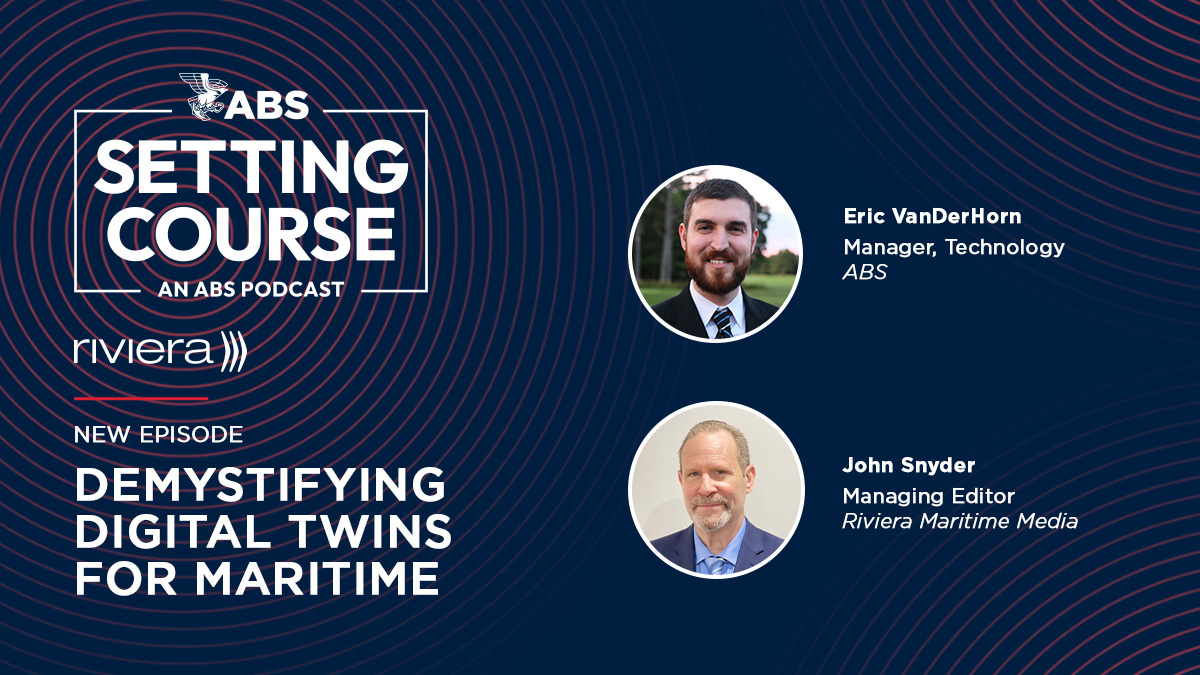 ABS
SETTING COURSE
AN ABS PODCAST

riviera

NEW EPISODE

DEMYSTIFYING DIGITAL TWINS FOR MARITIME

Eric VanDerHorn
Manager, Technology
ABS

John Snyder
Managing Editor
Riviera Maritime Media